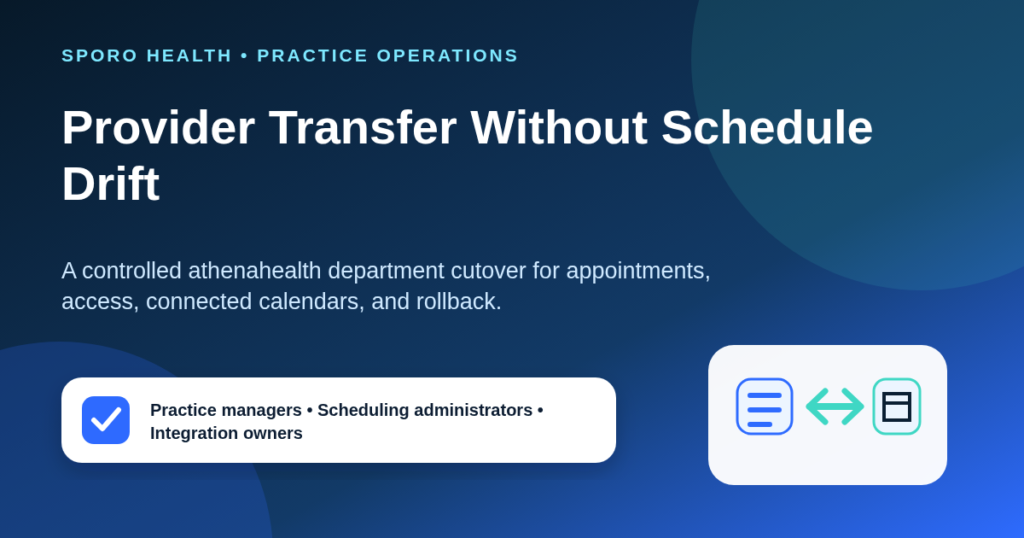 SPORO HEALTH • PRACTICE OPERATIONS

Provider Transfer Without Schedule Drift

A controlled athenahealth department cutover for appointments, access, connected calendars, and rollback.

Practice managers • Scheduling administrators • Integration owners